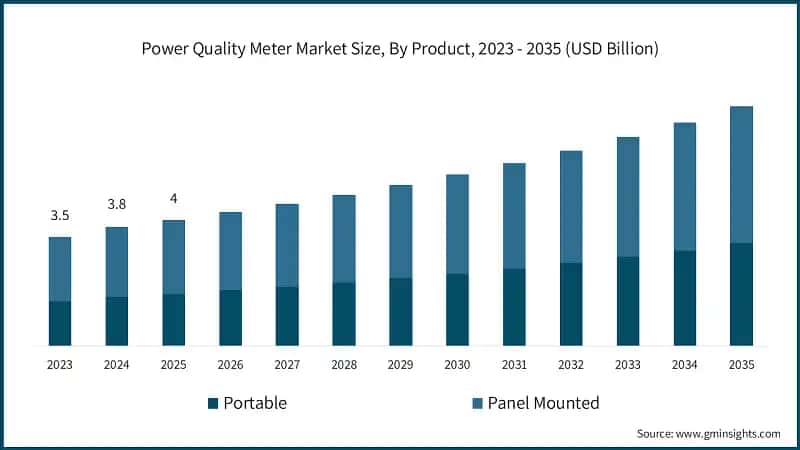 Power Quality Meter Market Size, By Product, 2023 - 2035 (USD Billion)

3.5
3.8
4

2023
2024
2025
2026
2027
2028
2029
2030
2031
2032
2033
2034
2035

Portable
Panel Mounted

Source: www.gminsights.com